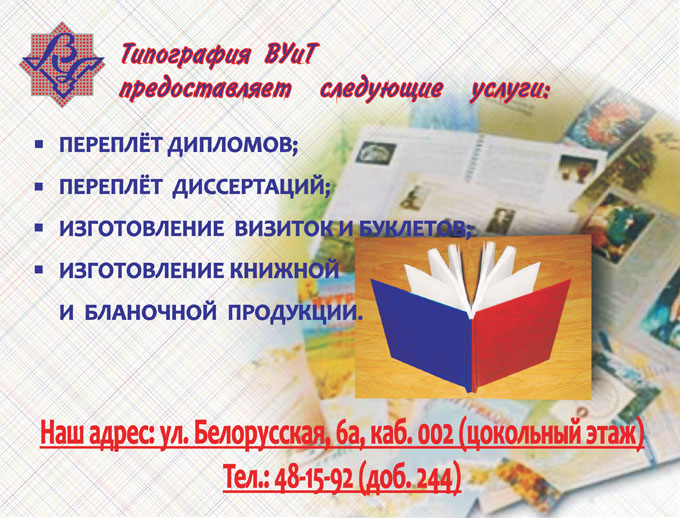 Типография ВУиТ предоставляет следующие услуги:

▪ ПЕРЕПЛЁТ ДИПЛОМОВ;
▪ ПЕРЕПЛЁТ ДИССЕРТАЦИЙ;
▪ ИЗГОТОВЛЕНИЕ ВИЗИТОК И БУКЛЕТОВ;
▪ ИЗГОТОВЛЕНИЕ КНИЖНОЙ И БЛАНОЧНОЙ ПРОДУКЦИИ.

Наш адрес: ул. Белорусская, 6а, каб. 002 (цокольный этаж)
Тел.: 48-15-92 (доб. 244)